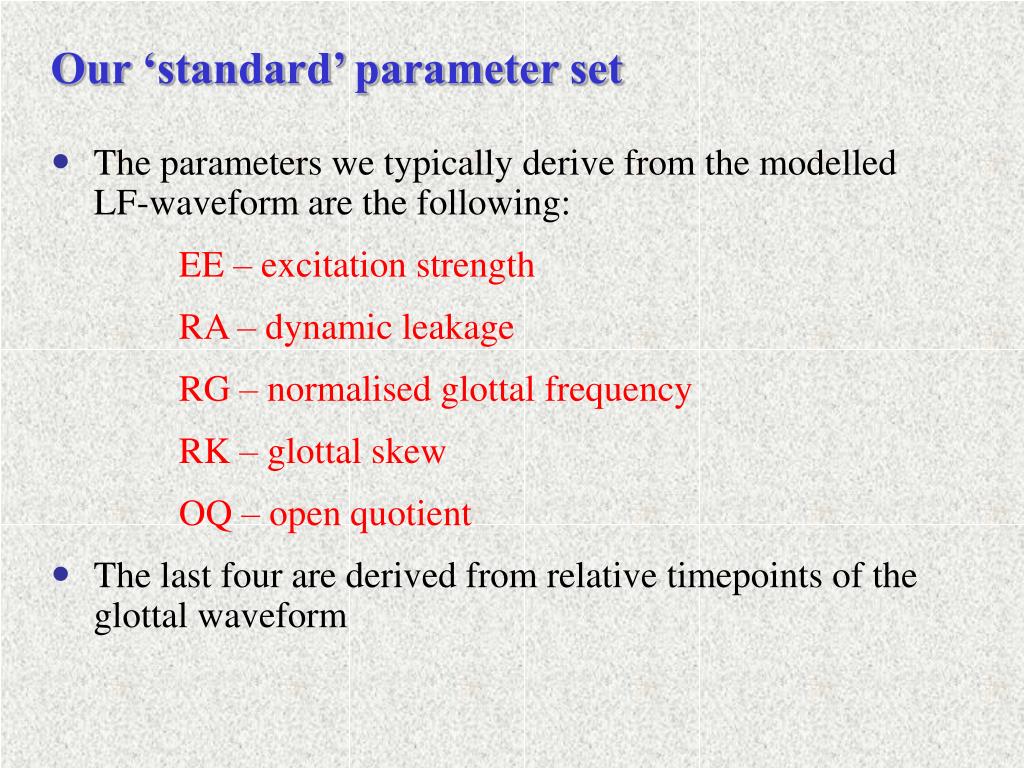 Our ‘standard’ parameter set

• The parameters we typically derive from the modelled LF-waveform are the following:

EE – excitation strength

RA – dynamic leakage

RG – normalised glottal frequency

RK – glottal skew

OQ – open quotient

• The last four are derived from relative timepoints of the glottal waveform